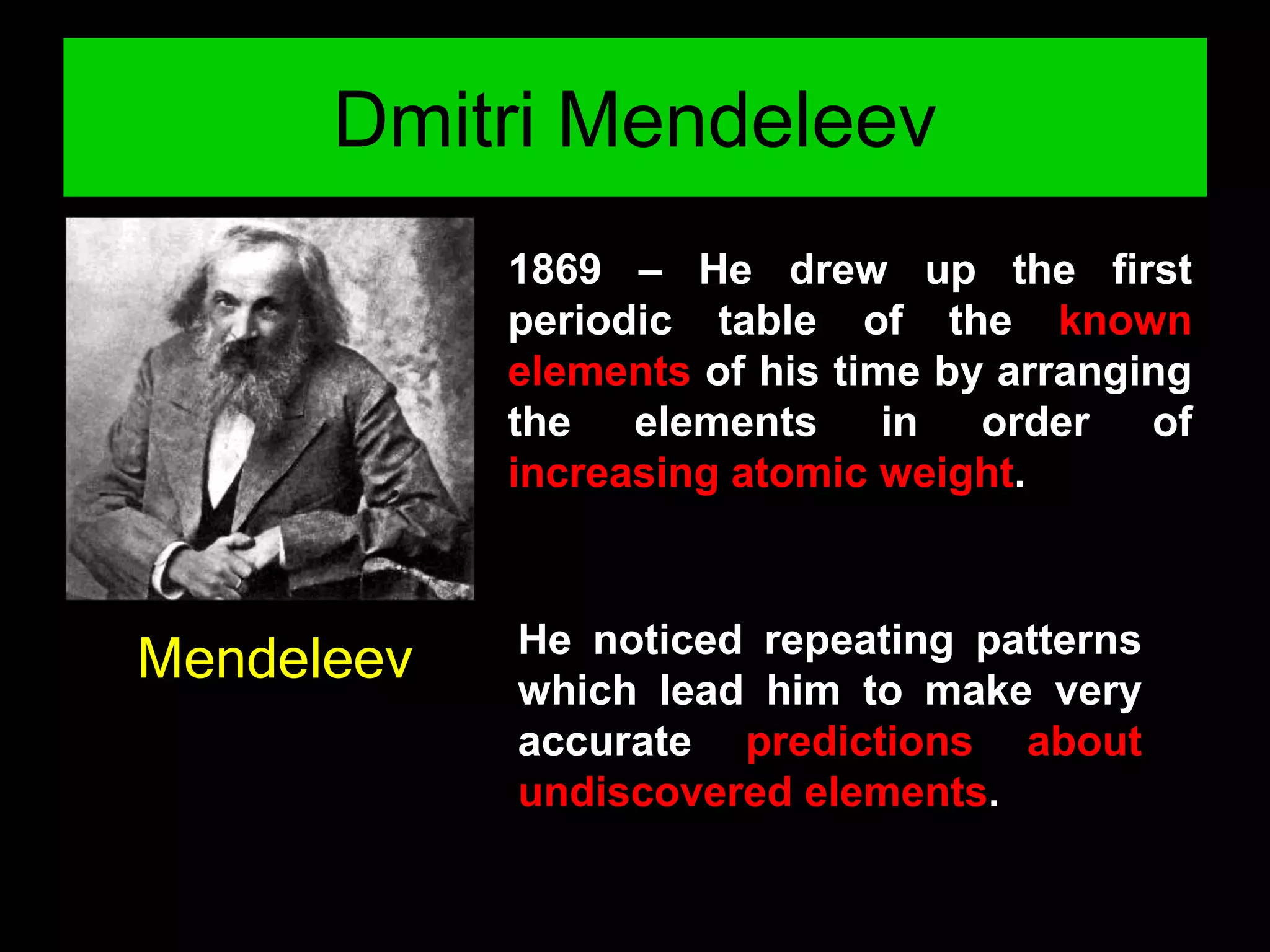 Dmitri Mendeleev

1869 – He drew up the first periodic table of the known elements of his time by arranging the elements in order of increasing atomic weight.

Mendeleev

He noticed repeating patterns which lead him to make very accurate predictions about undiscovered elements.